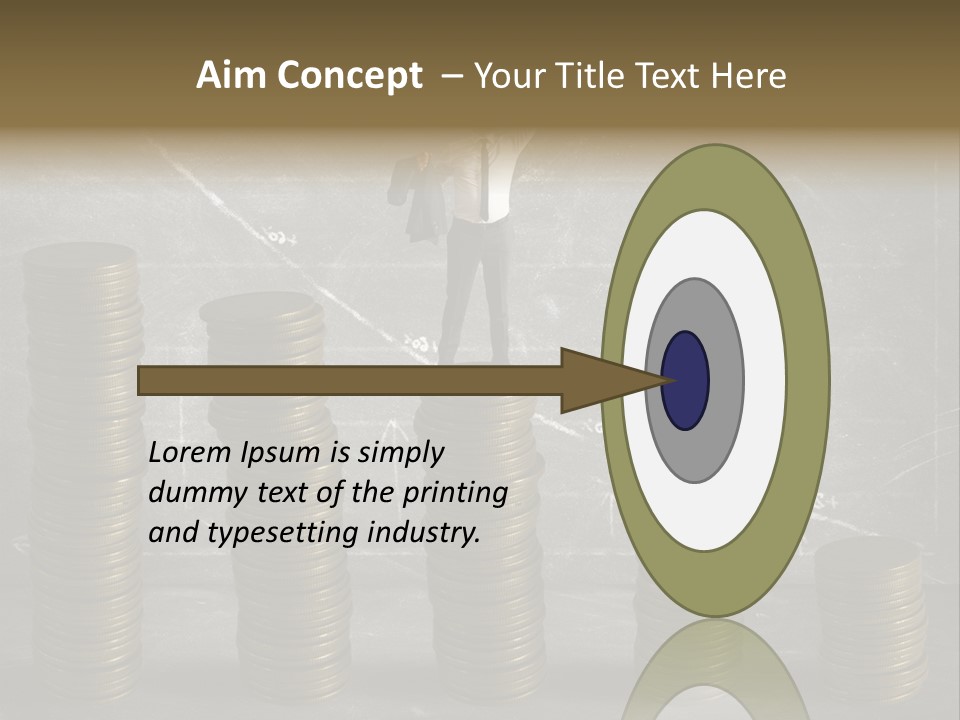 Aim Concept – Your Title Text Here

Lorem Ipsum is simply dummy text of the printing and typesetting industry.